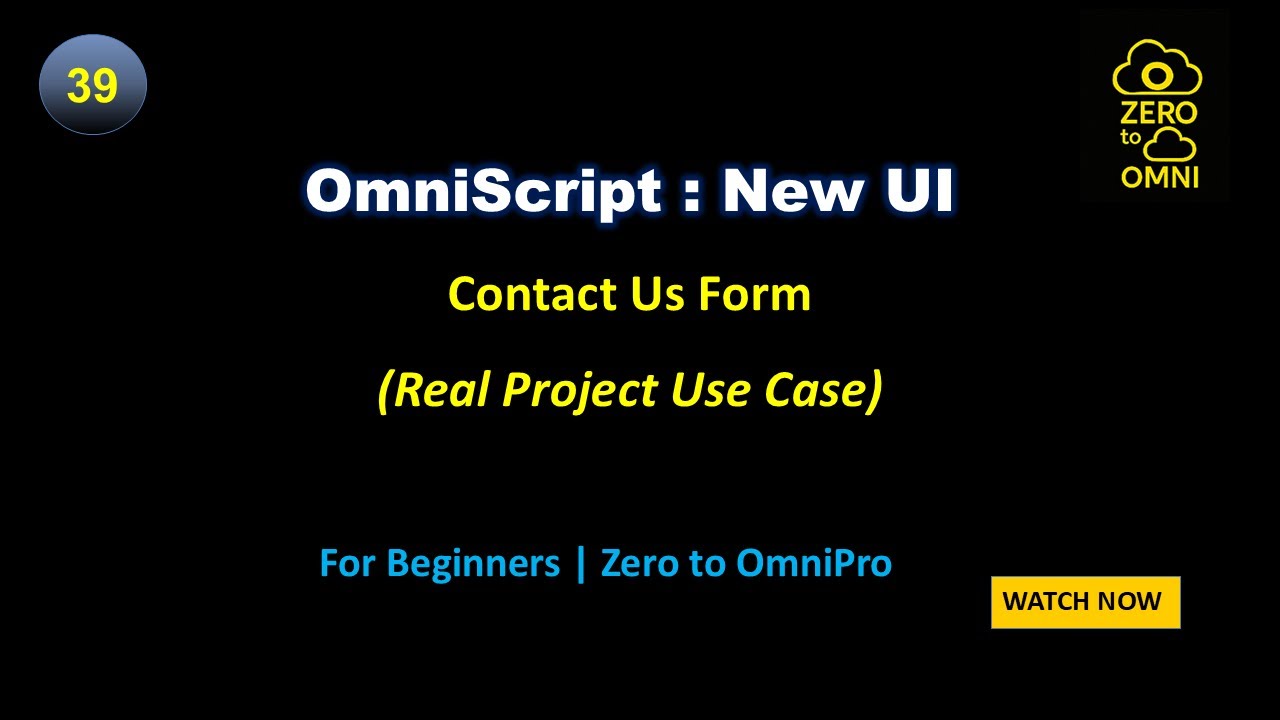 39

ZERO
to
OMNI

OmniScript : New UI

Contact Us Form

(Real Project Use Case)

For Beginners | Zero to OmniPro

WATCH NOW